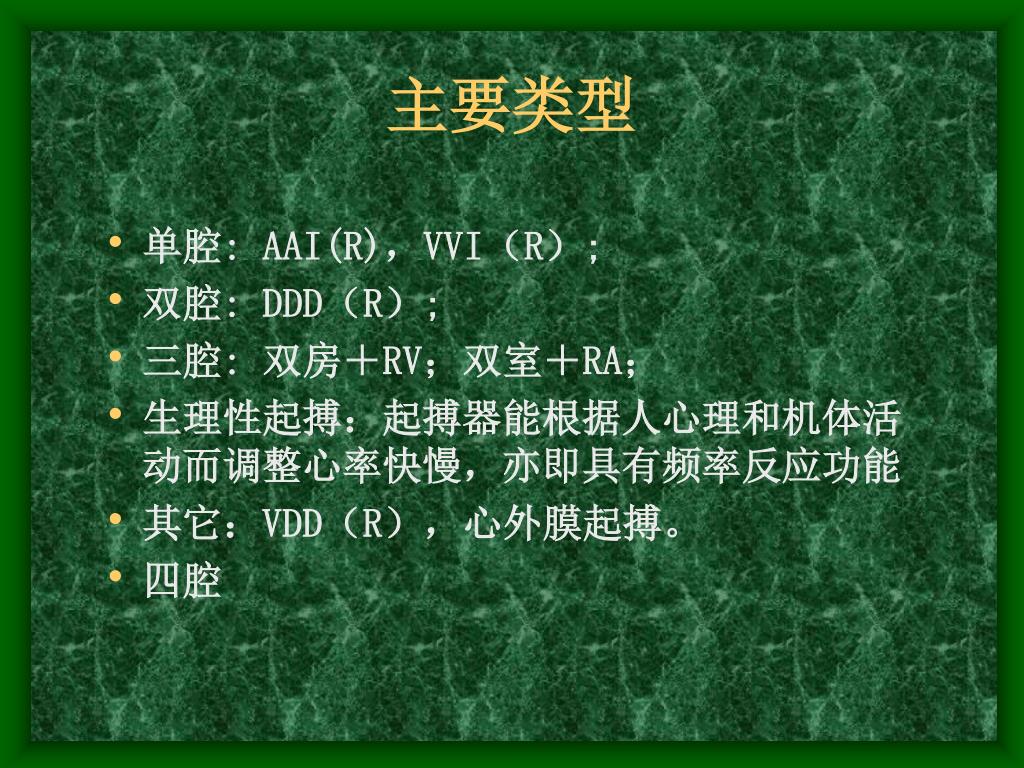 主要类型

• 单腔: AAI(R)，VVI（R）;
• 双腔: DDD（R）;
• 三腔: 双房＋RV；双室＋RA；
• 生理性起搏：起搏器能根据人心理和机体活动而调整心率快慢，亦即具有频率反应功能
• 其它：VDD（R），心外膜起搏。
• 四腔